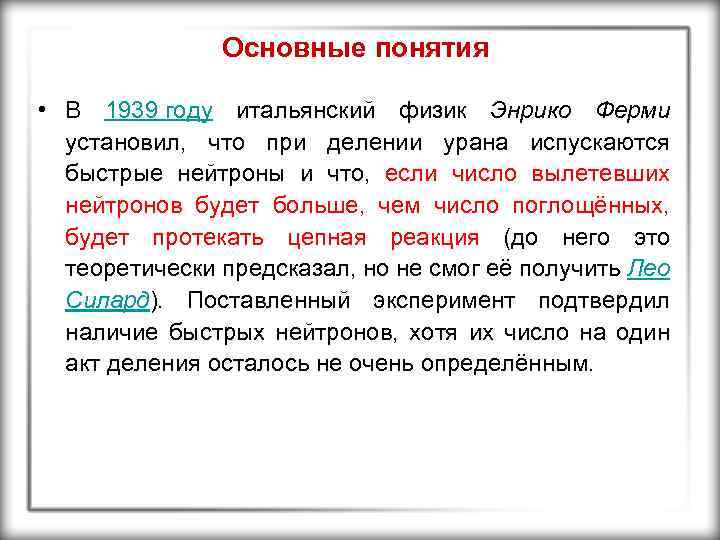 Основные понятия

• В 1939 году итальянский физик Энрико Ферми установил, что при делении урана испускаются быстрые нейтроны и что, если число вылетевших нейтронов будет больше, чем число поглощённых, будет протекать цепная реакция (до него это теоретически предсказал, но не смог её получить Лео Силард). Поставленный эксперимент подтвердил наличие быстрых нейтронов, хотя их число на один акт деления осталось не очень определённым.